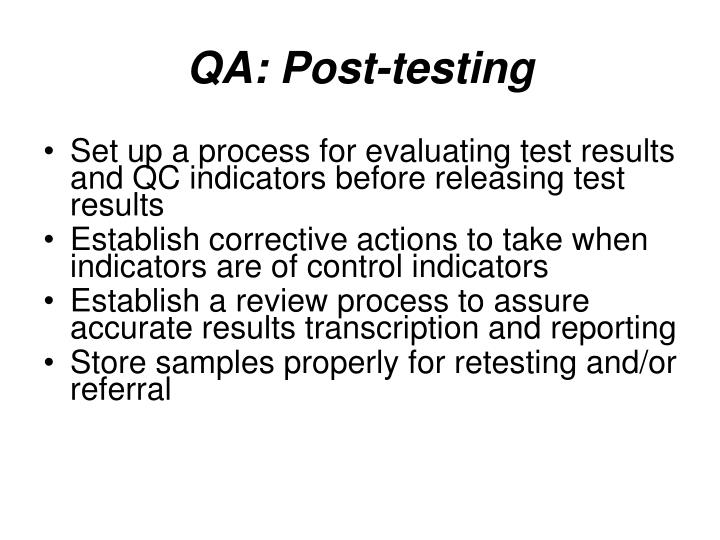 QA: Post-testing

• Set up a process for evaluating test results and QC indicators before releasing test results
• Establish corrective actions to take when indicators are of control indicators
• Establish a review process to assure accurate results transcription and reporting
• Store samples properly for retesting and/or referral